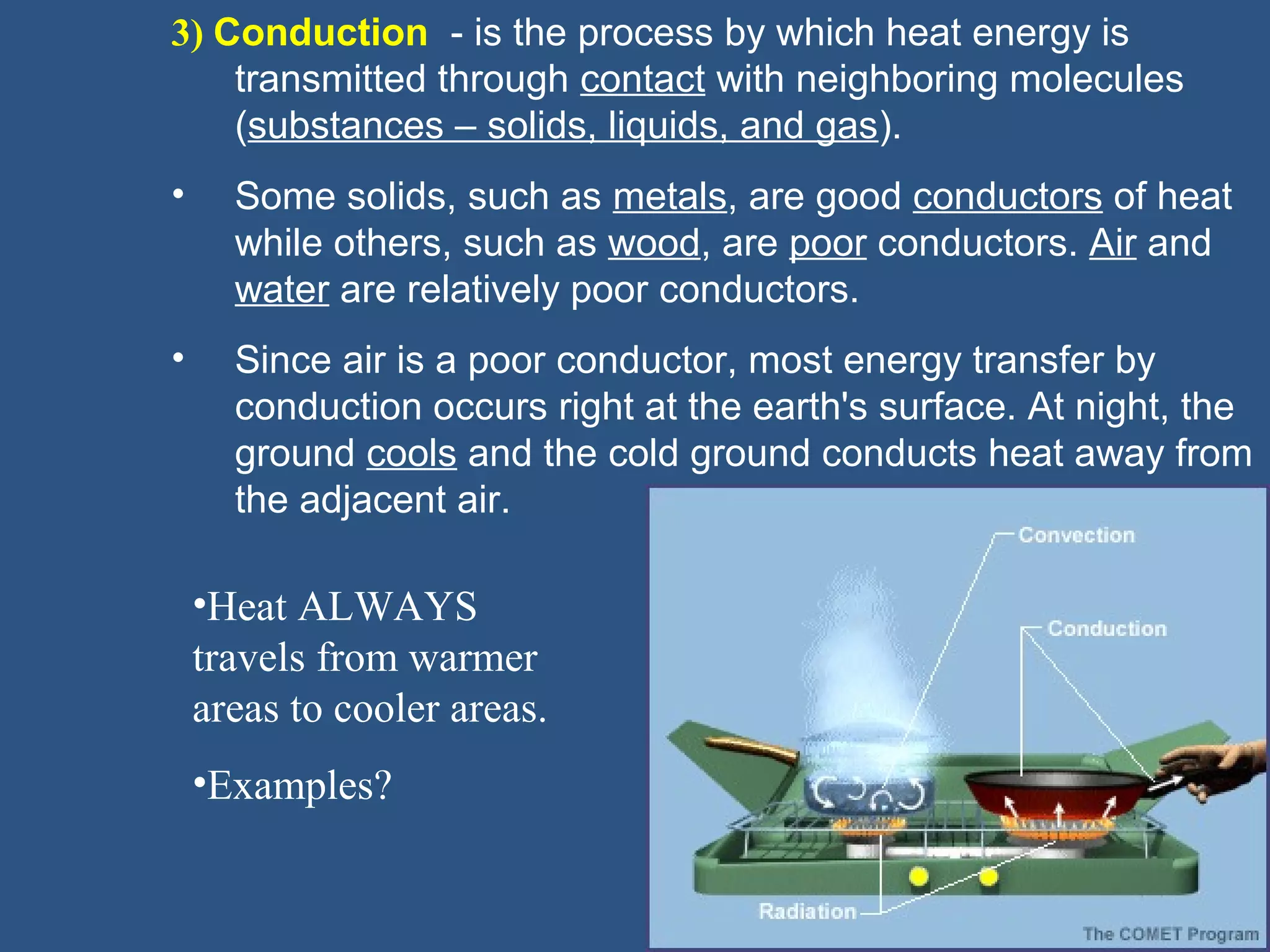 3) Conduction - is the process by which heat energy is transmitted through contact with neighboring molecules (substances – solids, liquids, and gas).

• Some solids, such as metals, are good conductors of heat while others, such as wood, are poor conductors. Air and water are relatively poor conductors.

• Since air is a poor conductor, most energy transfer by conduction occurs right at the earth's surface. At night, the ground cools and the cold ground conducts heat away from the adjacent air.

•Heat ALWAYS travels from warmer areas to cooler areas.

•Examples?

Convection
Conduction
Radiation
The COMET Program